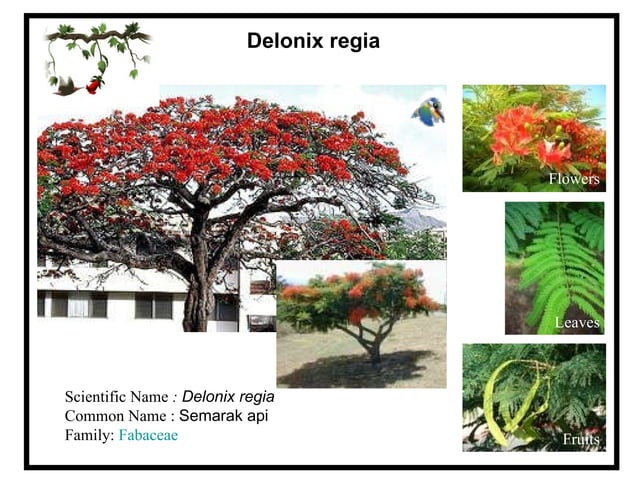 Delonix regia

Flowers

Leaves

Fruits

Scientific Name : Delonix regia
Common Name : Semarak api
Family: Fabaceae